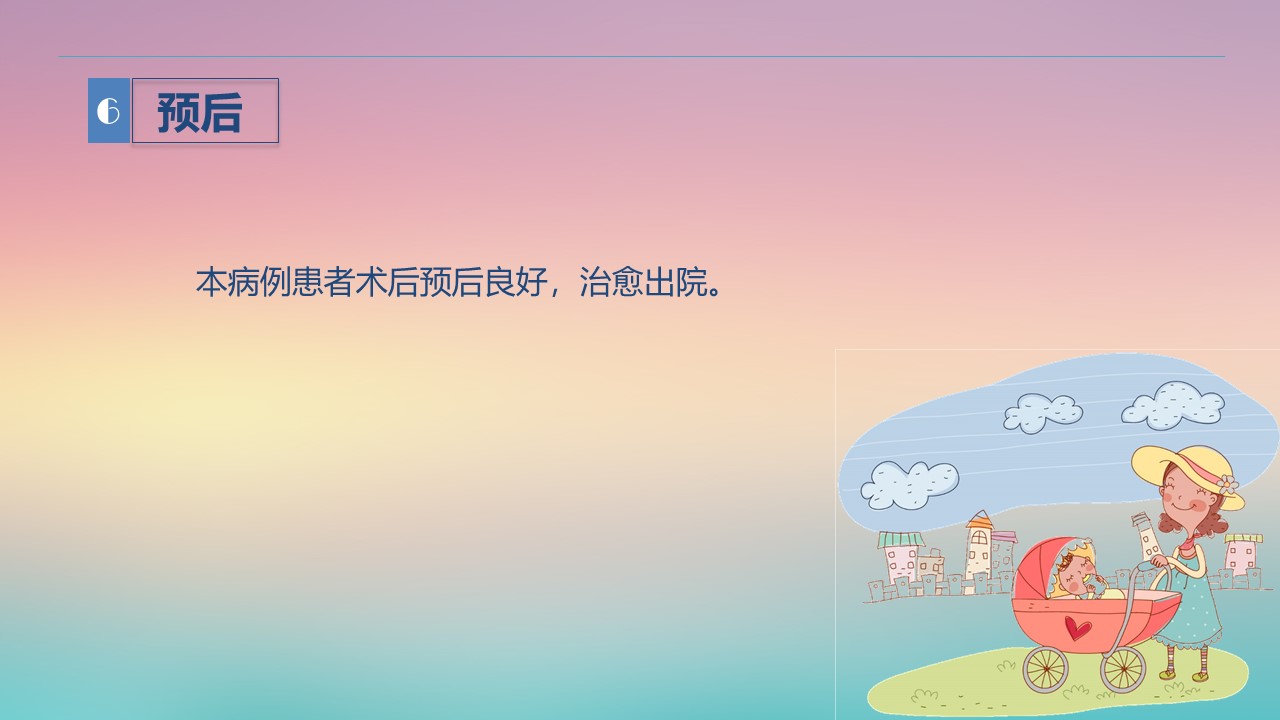 6 预后

本病例患者术后预后良好，治愈出院。